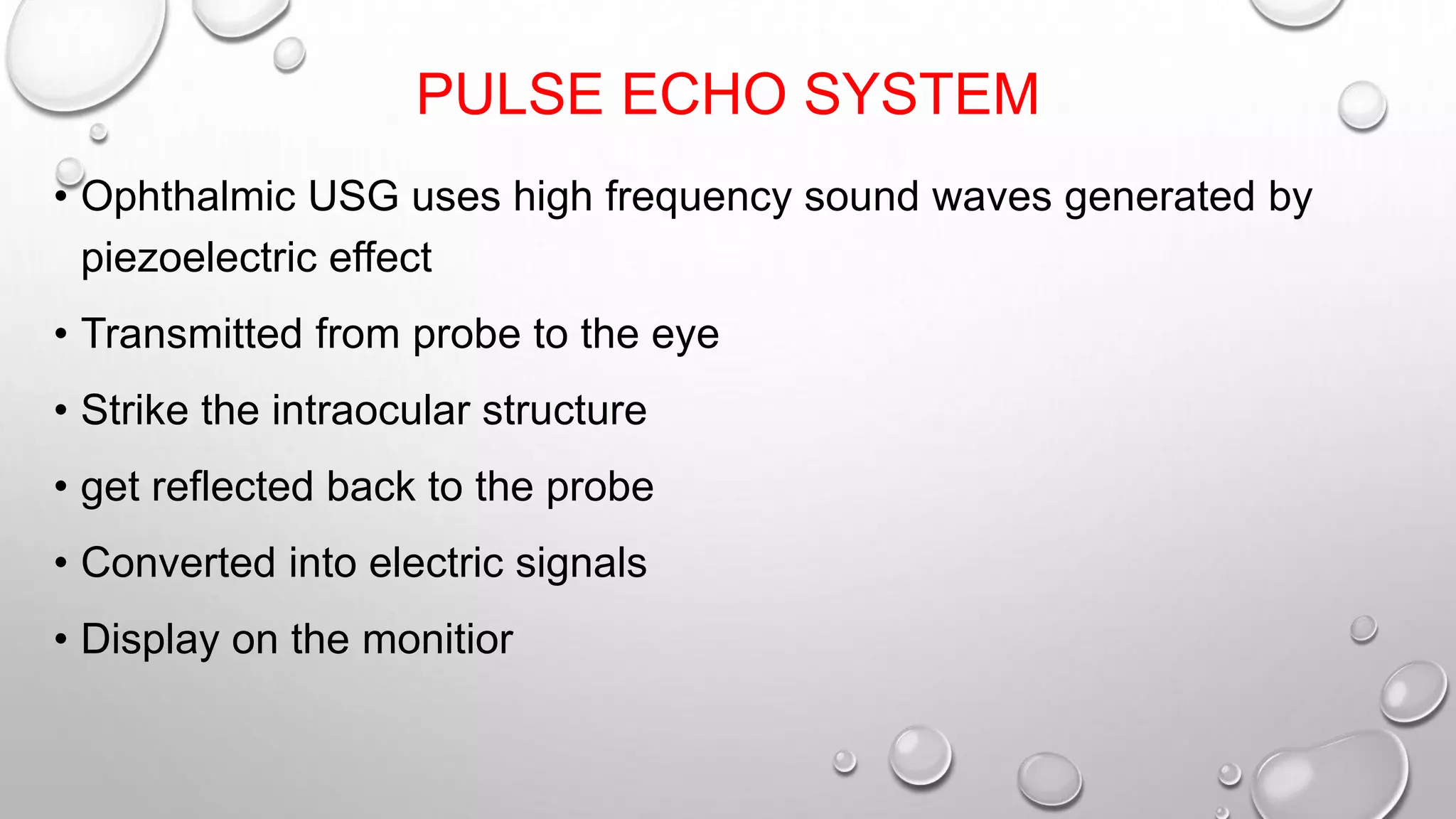 PULSE ECHO SYSTEM

• Ophthalmic USG uses high frequency sound waves generated by piezoelectric effect

• Transmitted from probe to the eye

• Strike the intraocular structure

• get reflected back to the probe

• Converted into electric signals

• Display on the monitior